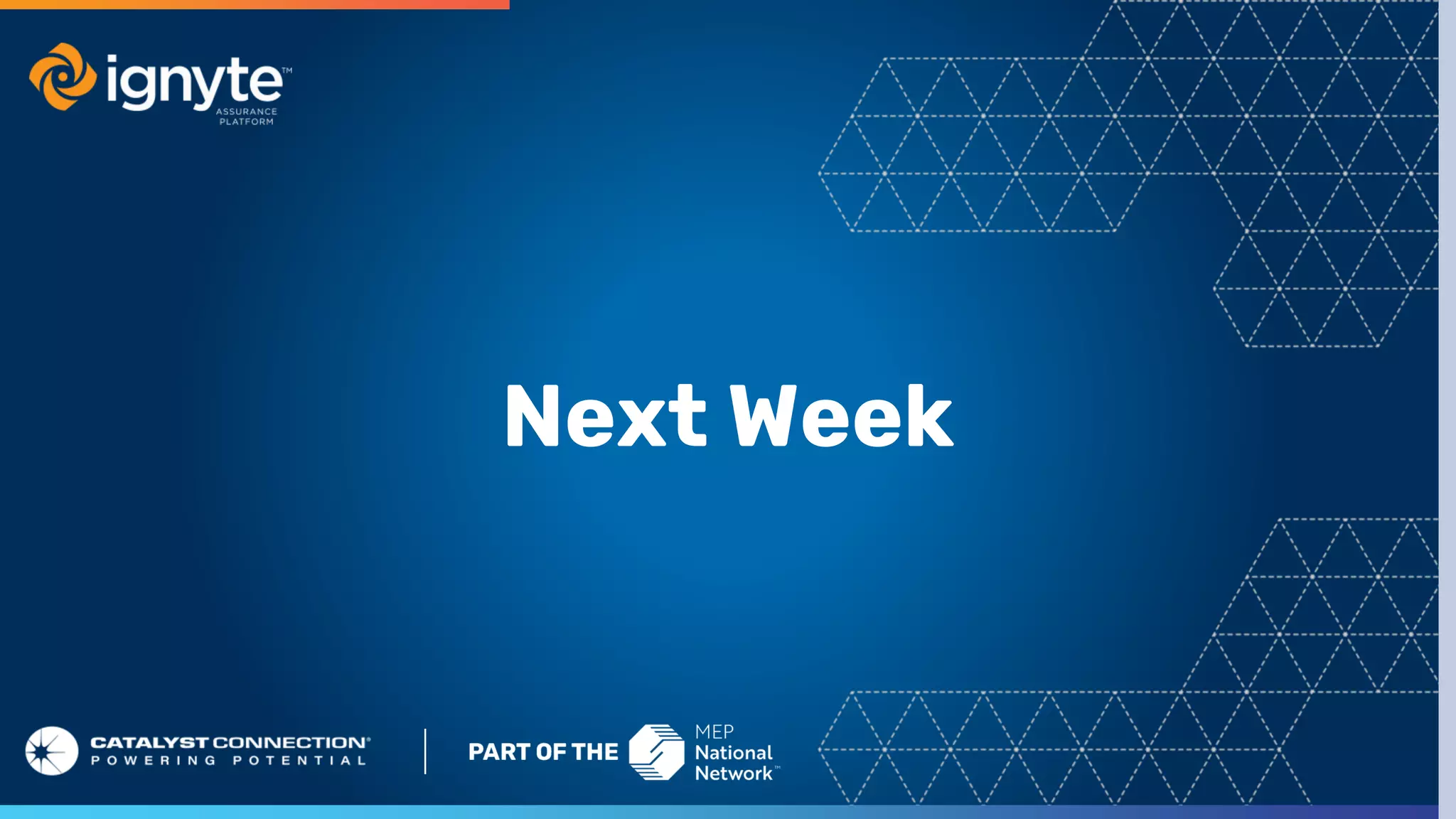 ignyte™
ASSURANCE PLATFORM

Next Week

CATALYST CONNECTION®
POWERING POTENTIAL

PART OF THE MEP National Network™